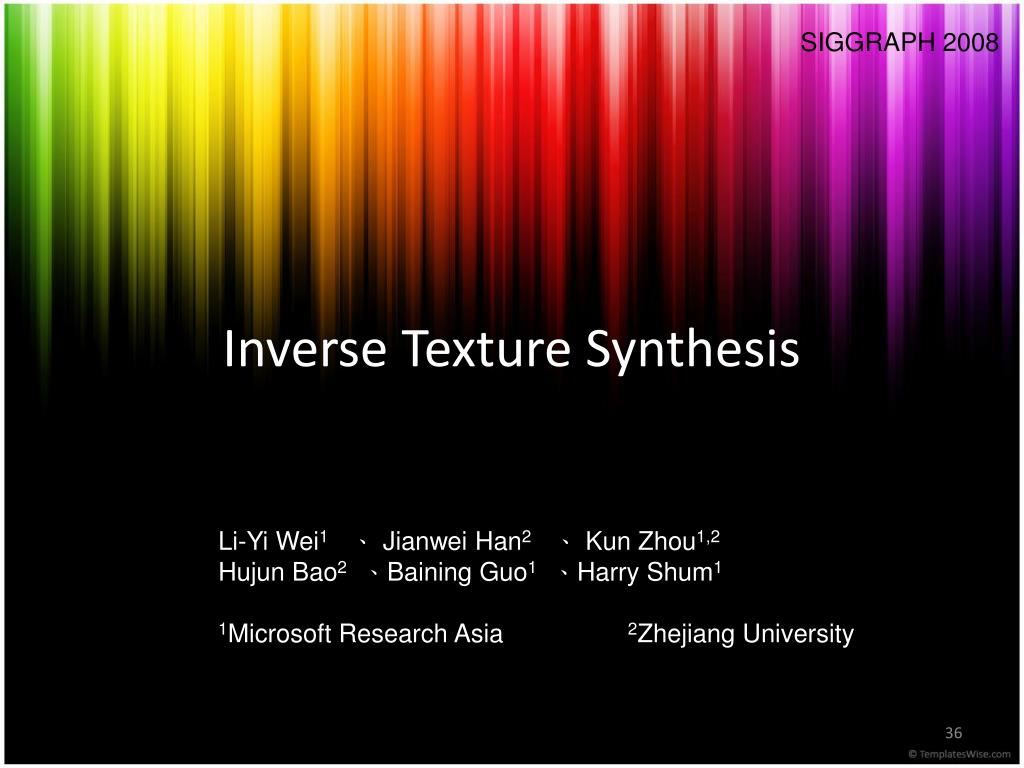 SIGGRAPH 2008

Inverse Texture Synthesis

Li-Yi Wei$^1$ 、 Jianwei Han$^2$ 、 Kun Zhou$^{1,2}$
Hujun Bao$^2$ 、Baining Guo$^1$ 、Harry Shum$^1$

$^1$Microsoft Research Asia $^2$Zhejiang University

36

© TemplatesWise.com